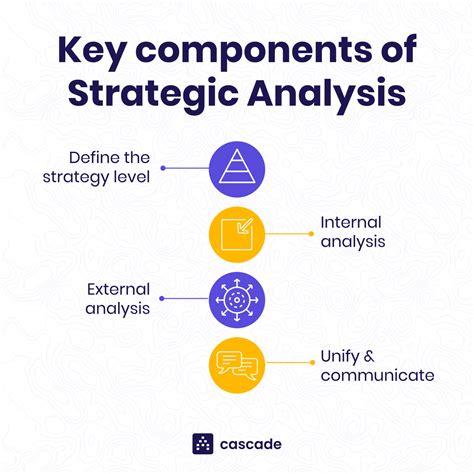 Key components of Strategic Analysis

Define the strategy level

Internal analysis

External analysis

Unify & communicate

cascade